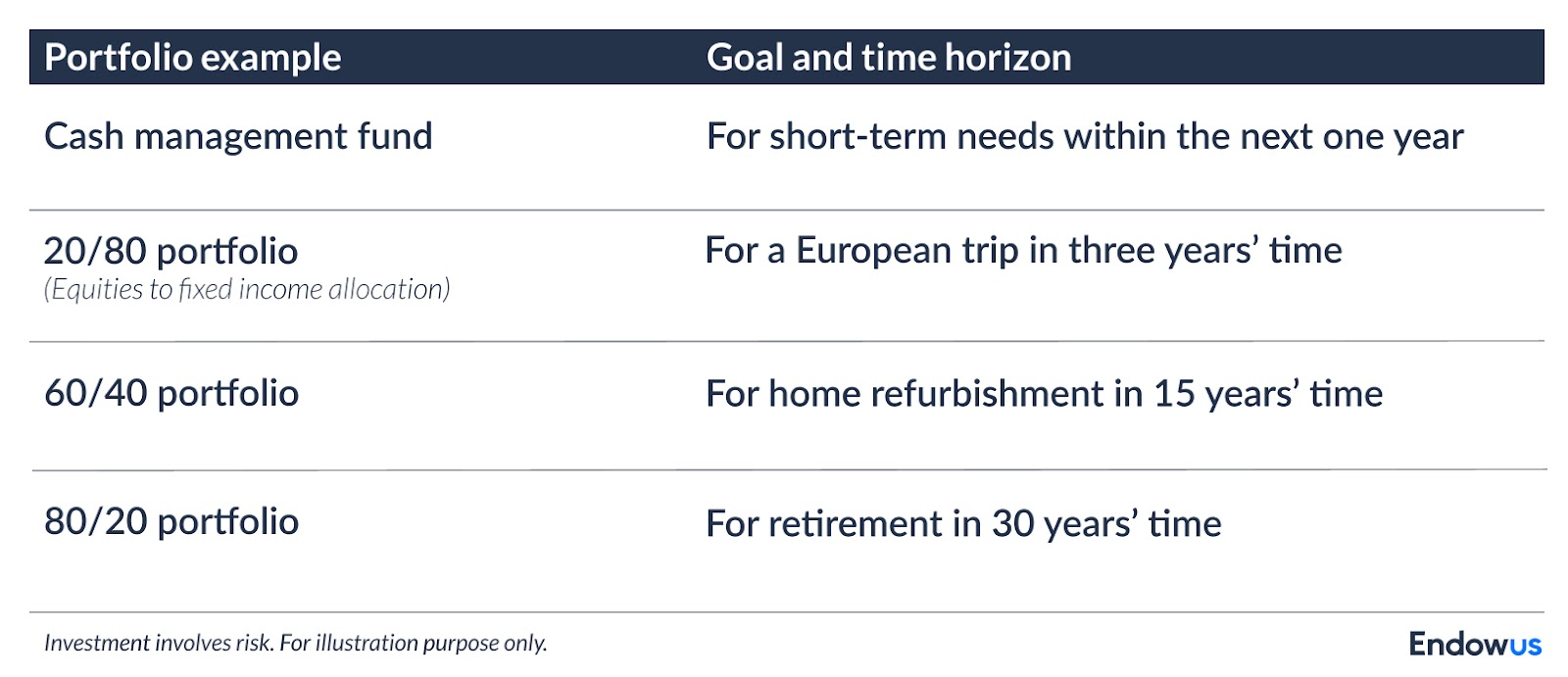 | Portfolio example | Goal and time horizon |
|---|---|
| Cash management fund | For short-term needs within the next one year |
| 20/80 portfolio (Equities to fixed income allocation) | For a European trip in three years' time |
| 60/40 portfolio | For home refurbishment in 15 years' time |
| 80/20 portfolio | For retirement in 30 years' time |

Investment involves risk. For illustration purpose only.

Endowus